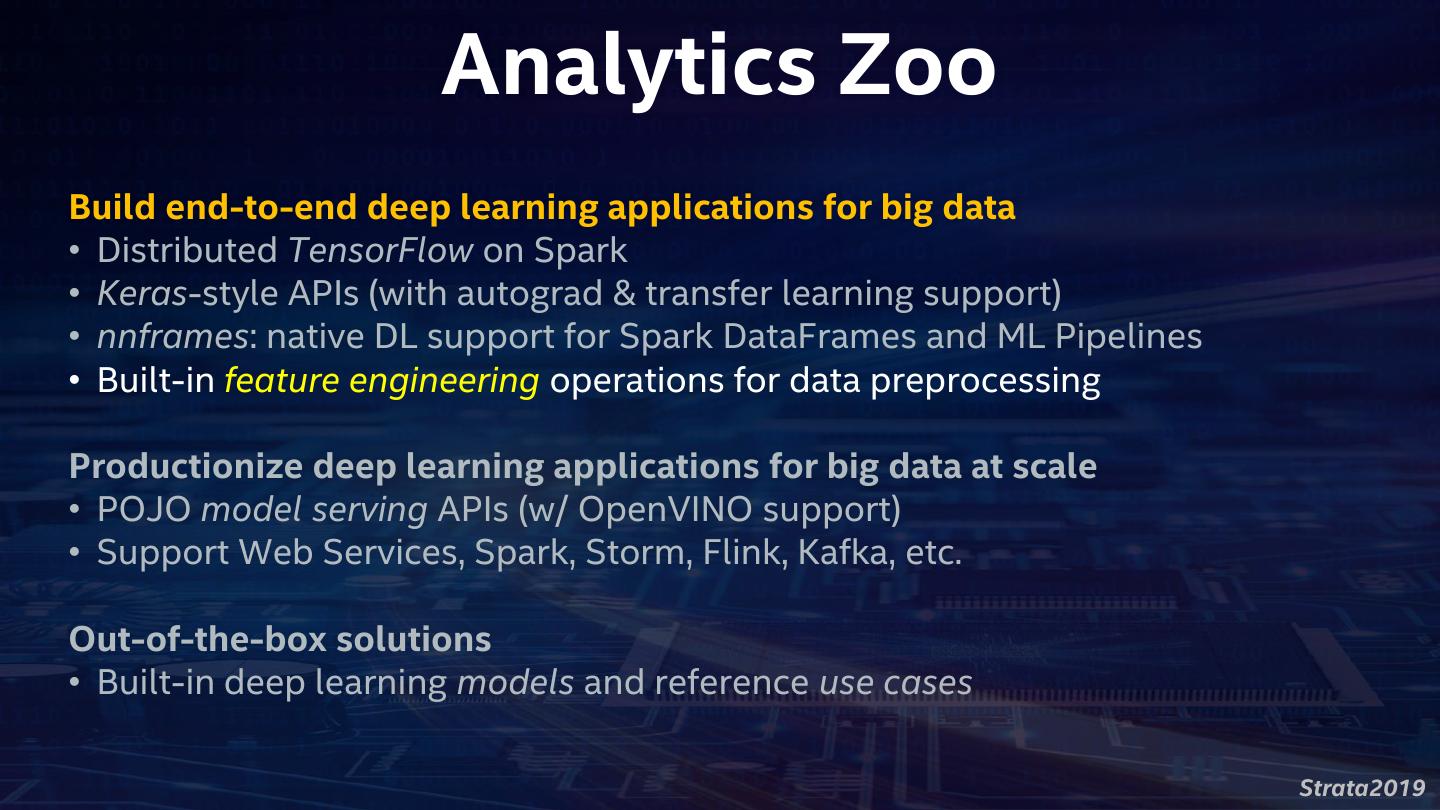 Analytics Zoo

Build end-to-end deep learning applications for big data
• Distributed TensorFlow on Spark
• Keras-style APIs (with autograd & transfer learning support)
• nnframes: native DL support for Spark DataFrames and ML Pipelines
• Built-in feature engineering operations for data preprocessing

Productionize deep learning applications for big data at scale
• POJO model serving APIs (w/ OpenVINO support)
• Support Web Services, Spark, Storm, Flink, Kafka, etc.

Out-of-the-box solutions
• Built-in deep learning models and reference use cases

Strata2019